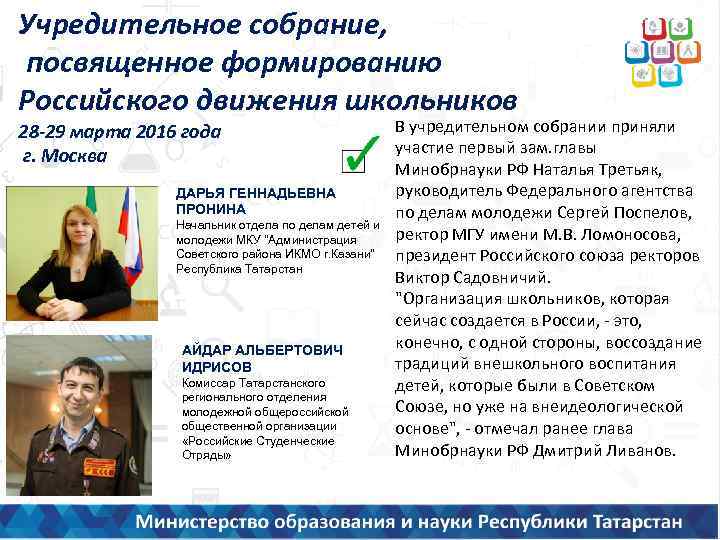 Учредительное собрание, посвященное формированию Российского движения школьников

28-29 марта 2016 года
г. Москва

ДАРЬЯ ГЕННАДЬЕВНА ПРОНИНА
Начальник отдела по делам детей и молодежи МКУ "Администрация Советского района ИКМО г.Казани" Республика Татарстан

АЙДАР АЛЬБЕРТОВИЧ ИДРИСОВ
Комиссар Татарстанского регионального отделения молодежной общероссийской общественной организации «Российские Студенческие Отряды»

В учредительном собрании приняли участие первый зам.главы Минобрнауки РФ Наталья Третьяк, руководитель Федерального агентства по делам молодежи Сергей Поспелов, ректор МГУ имени М.В. Ломоносова, президент Российского союза ректоров Виктор Садовничий.
"Организация школьников, которая сейчас создается в России, - это, конечно, с одной стороны, воссоздание традиций внешкольного воспитания детей, которые были в Советском Союзе, но уже на внеидеологической основе", - отмечал ранее глава Минобрнауки РФ Дмитрий Ливанов.

Министерство образования и науки Республики Татарстан